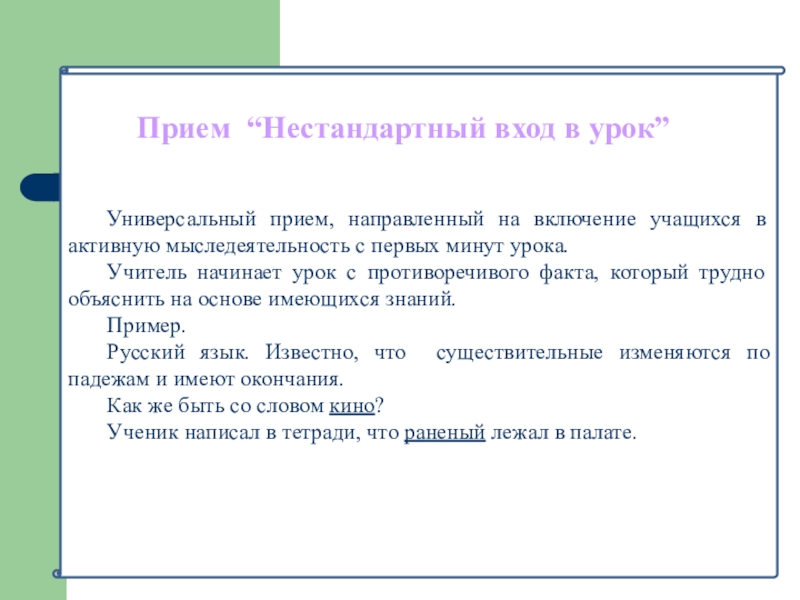 Прием “Нестандартный вход в урок”

Универсальный прием, направленный на включение учащихся в активную мыследеятельность с первых минут урока.

Учитель начинает урок с противоречивого факта, который трудно объяснить на основе имеющихся знаний.

Пример.

Русский язык. Известно, что существительные изменяются по падежам и имеют окончания.

Как же быть со словом кино?

Ученик написал в тетради, что раненый лежал в палате.